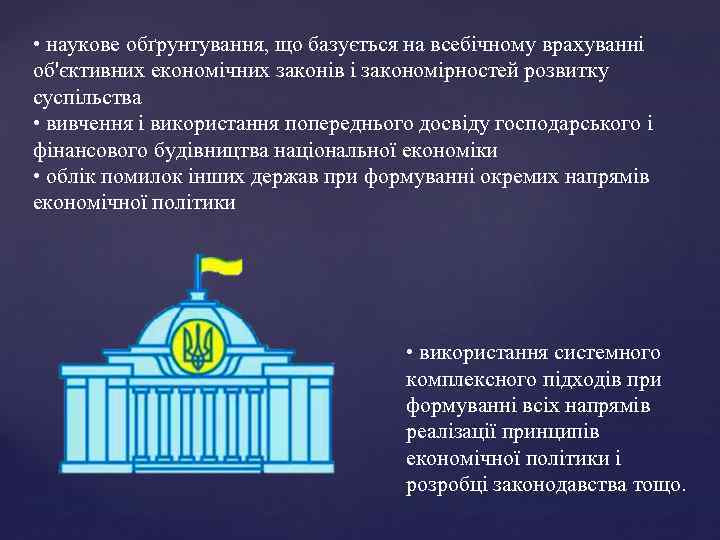 • наукове обґрунтування, що базується на всебічному врахуванні об'єктивних економічних законів і закономірностей розвитку суспільства
• вивчення і використання попереднього досвіду господарського і фінансового будівництва національної економіки
• облік помилок інших держав при формуванні окремих напрямів економічної політики

• використання системного комплексного підходів при формуванні всіх напрямів реалізації принципів економічної політики і розробці законодавства тощо.